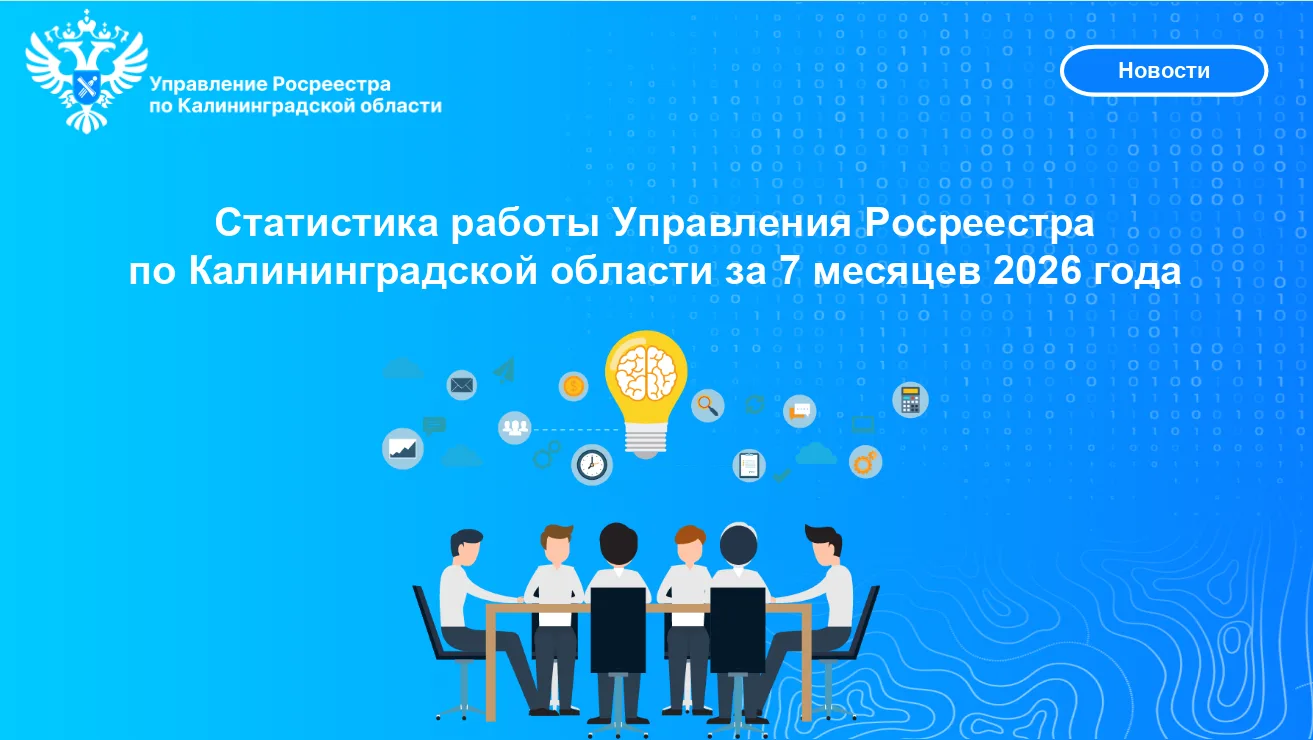 Управление Росреестра по Калининградской области

Новости

Статистика работы Управления Росреестра по Калининградской области за 7 месяцев 2026 года